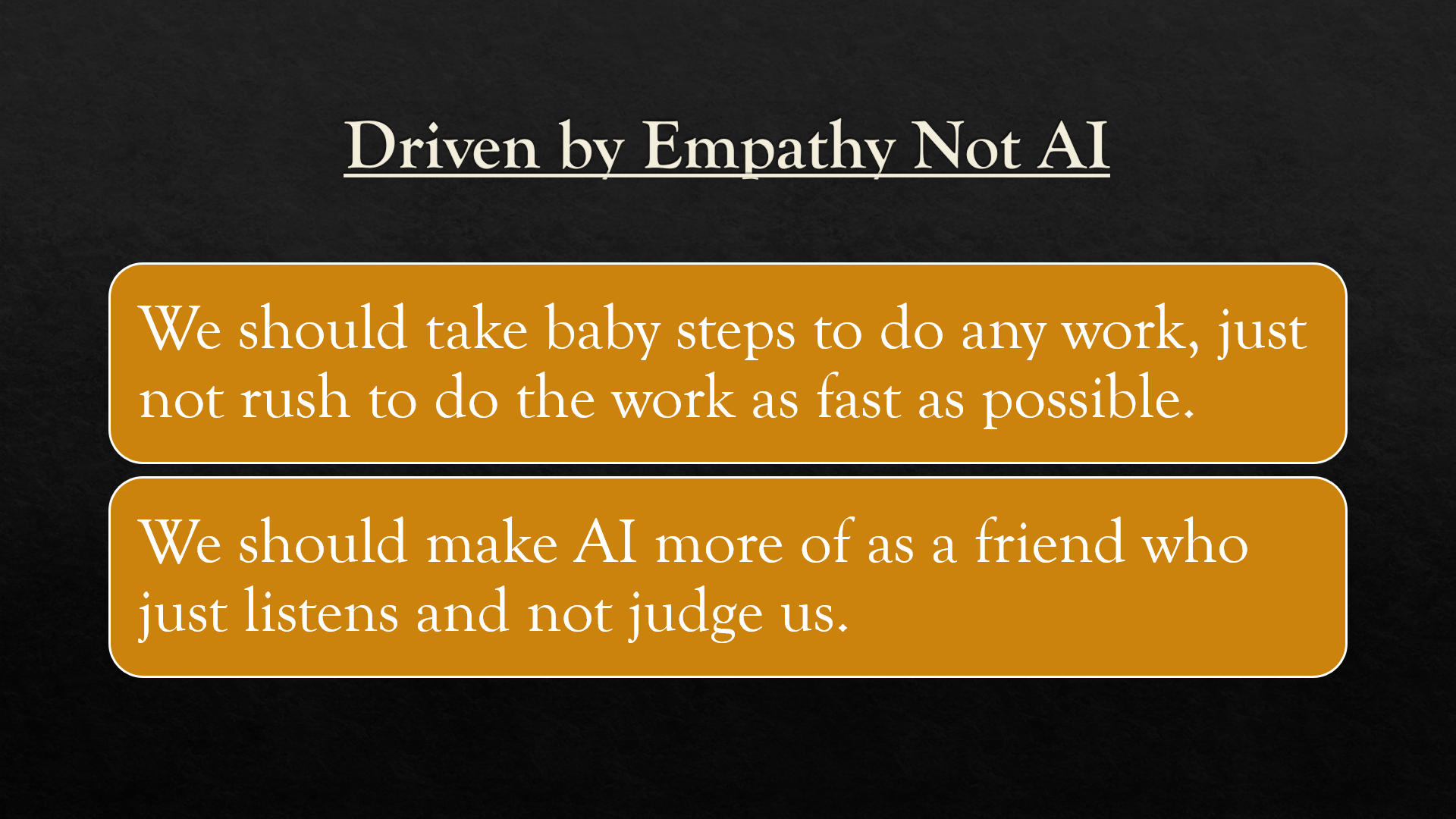 Driven by Empathy Not AI

We should take baby steps to do any work, just not rush to do the work as fast as possible.

We should make AI more of as a friend who just listens and not judge us.